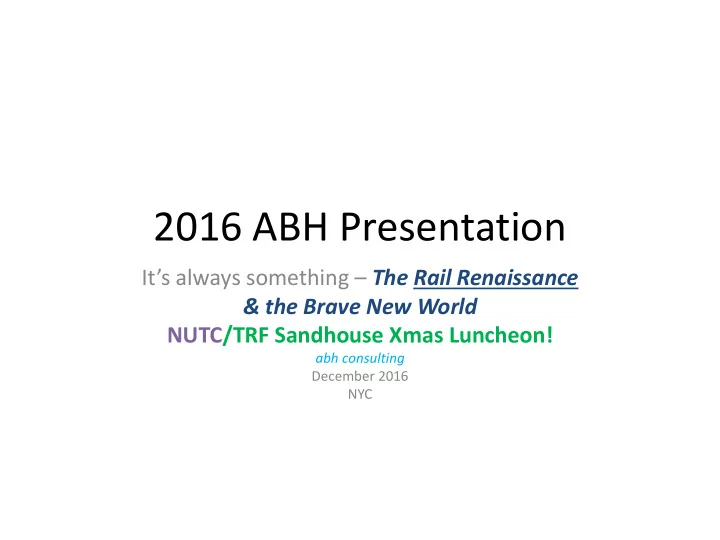 2016 ABH Presentation

It’s always something – The Rail Renaissance & the Brave New World
NUTC/TRF Sandhouse Xmas Luncheon!
abh consulting
December 2016
NYC